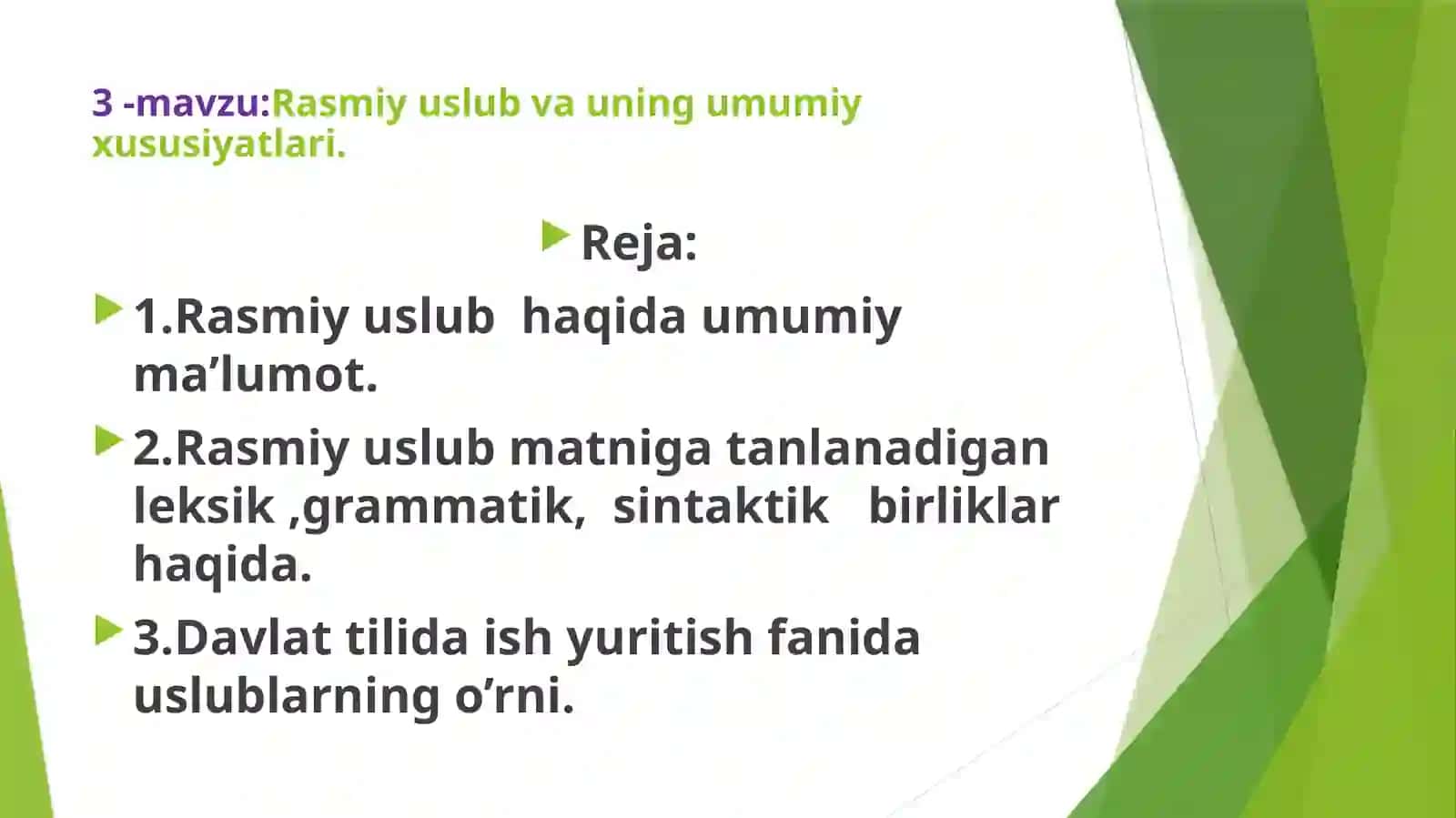 3 -mavzu:Rasmiy uslub va uning umumiy xususiyatlari.

Reja:

1.Rasmiy uslub haqida umumiy ma’lumot.

2.Rasmiy uslub matniga tanlanadigan leksik ,grammatik, sintaktik birliklar haqida.

3.Davlat tilida ish yuritish fanida uslublarning o’rni.